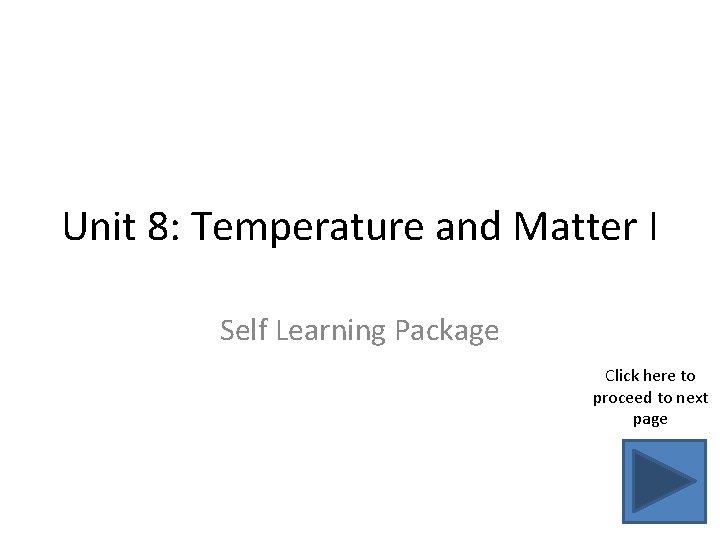 Unit 8: Temperature and Matter I

Self Learning Package

Click here to proceed to next page